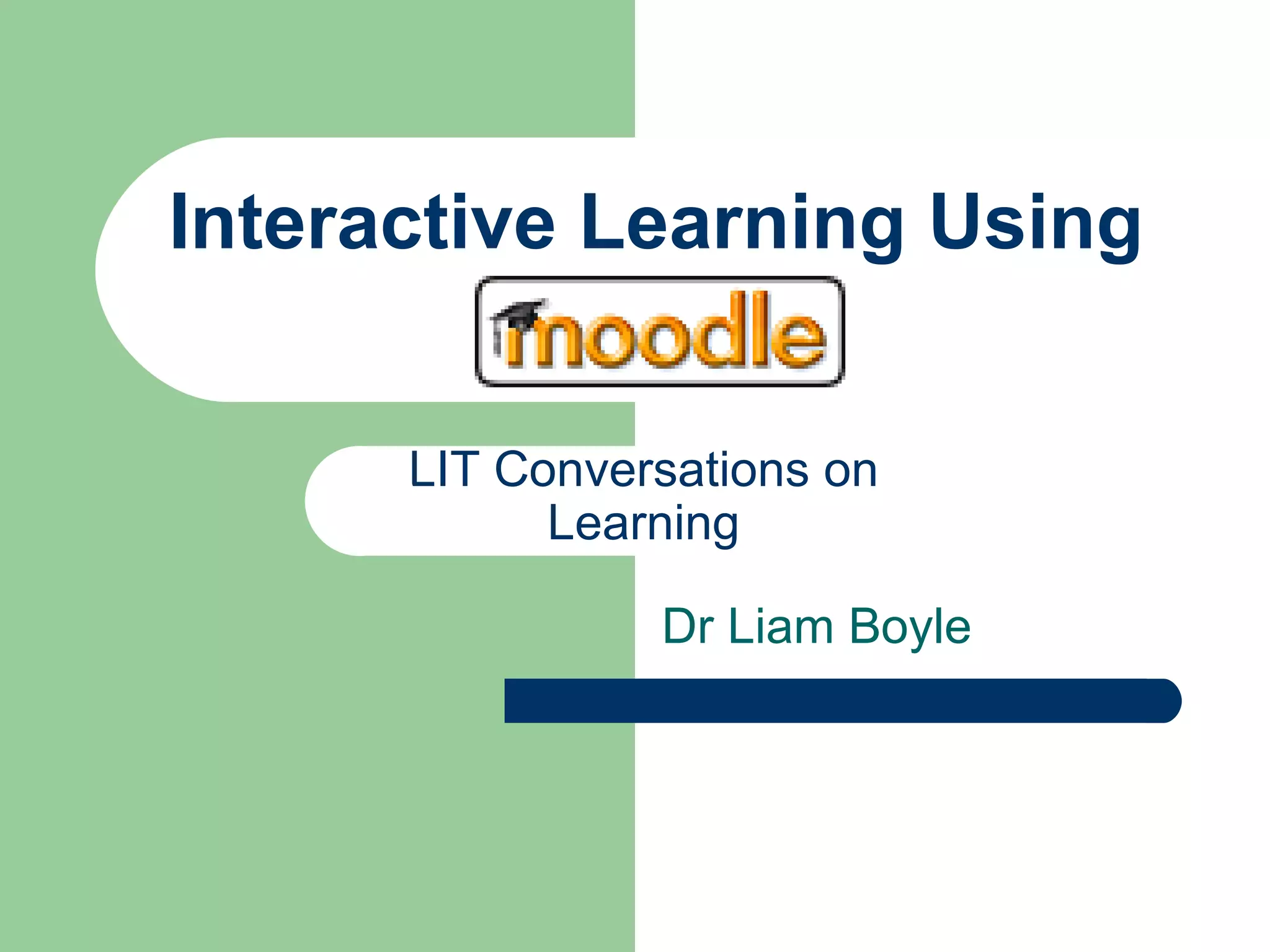 Interactive Learning Using

moodle

LIT Conversations on Learning

Dr Liam Boyle